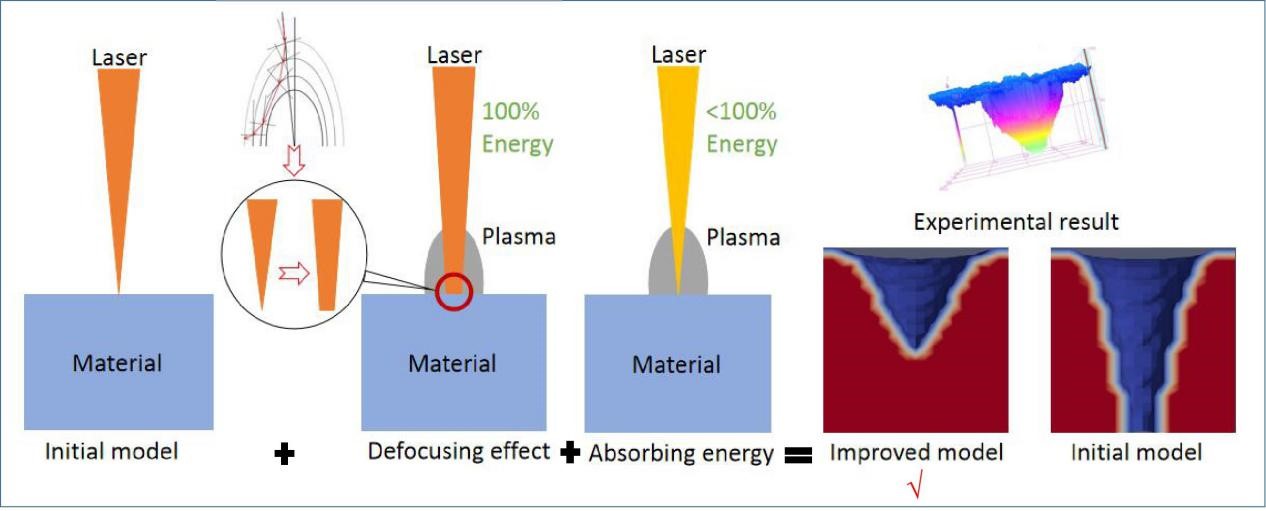 Laser

Material

Initial model

+

Laser

100% Energy

Plasma

Material

Defocusing effect

+

Laser

<100% Energy

Plasma

Material

Absorbing energy

=

Experimental result

Improved model

√

Initial model